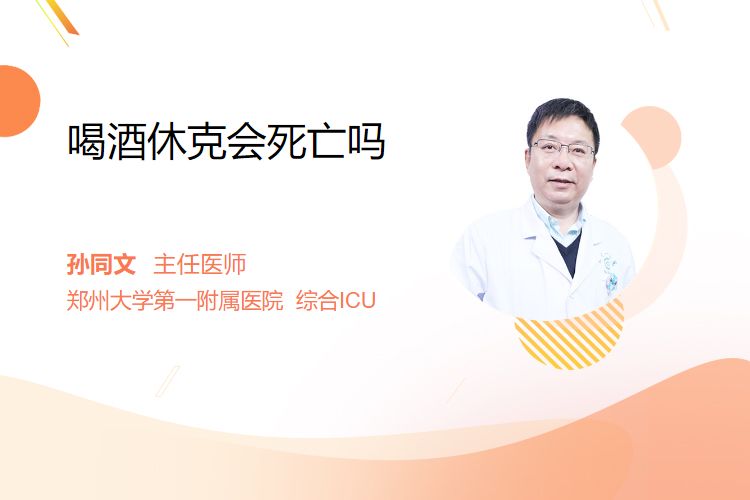 喝酒休克会死亡吗

孙同文 主任医师
郑州大学第一附属医院 综合ICU